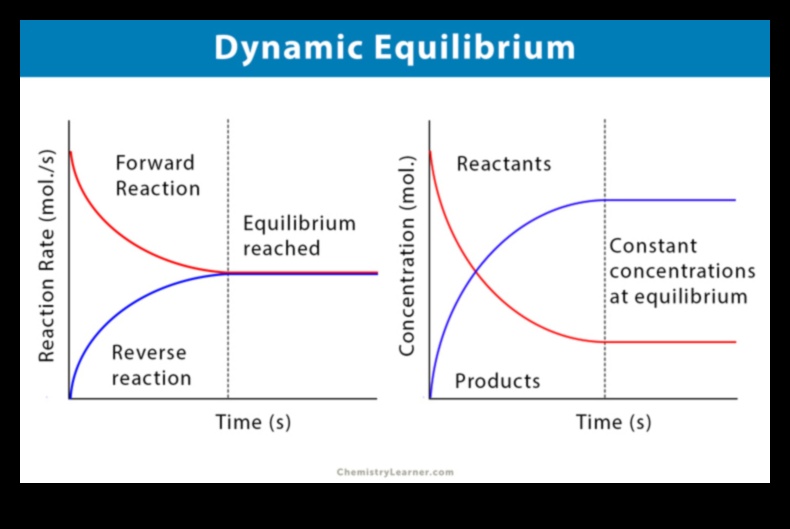 Dynamic Equilibrium

Reaction Rate (mol./s)

Forward Reaction

Equilibrium reached

Reverse reaction

Time (s)

Concentration (mol.)

Reactants

Constant concentrations at equilibrium

Products

Time (s)

ChemistryLearner.com